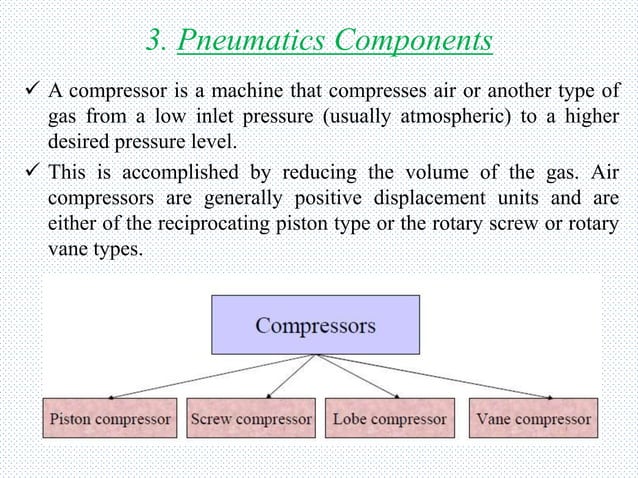 3. Pneumatics Components

✓ A compressor is a machine that compresses air or another type of gas from a low inlet pressure (usually atmospheric) to a higher desired pressure level.

✓ This is accomplished by reducing the volume of the gas. Air compressors are generally positive displacement units and are either of the reciprocating piston type or the rotary screw or rotary vane types.

Compressors

Piston compressor

Screw compressor

Lobe compressor

Vane compressor